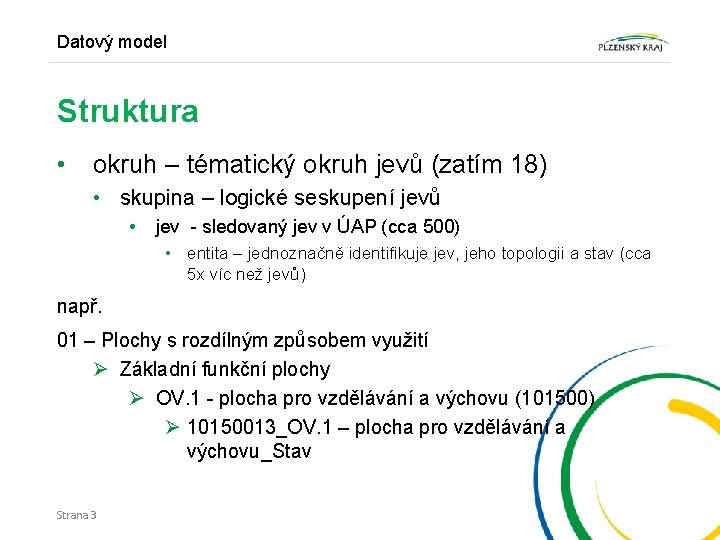 Datový model

PLZEŇSKÝ KRAJ

Struktura

• okruh – tématický okruh jevů (zatím 18)
  • skupina – logické seskupení jevů
    • jev - sledovaný jev v ÚAP (cca 500)
      • entita – jednoznačně identifikuje jev, jeho topologii a stav (cca 5x víc než jevů)

např.

01 – Plochy s rozdílným způsobem využití
  ➢ Základní funkční plochy
    ➢ OV.1 - plocha pro vzdělávání a výchovu (101500)
      ➢ 10150013_OV.1 – plocha pro vzdělávání a výchovu_Stav

Strana 3